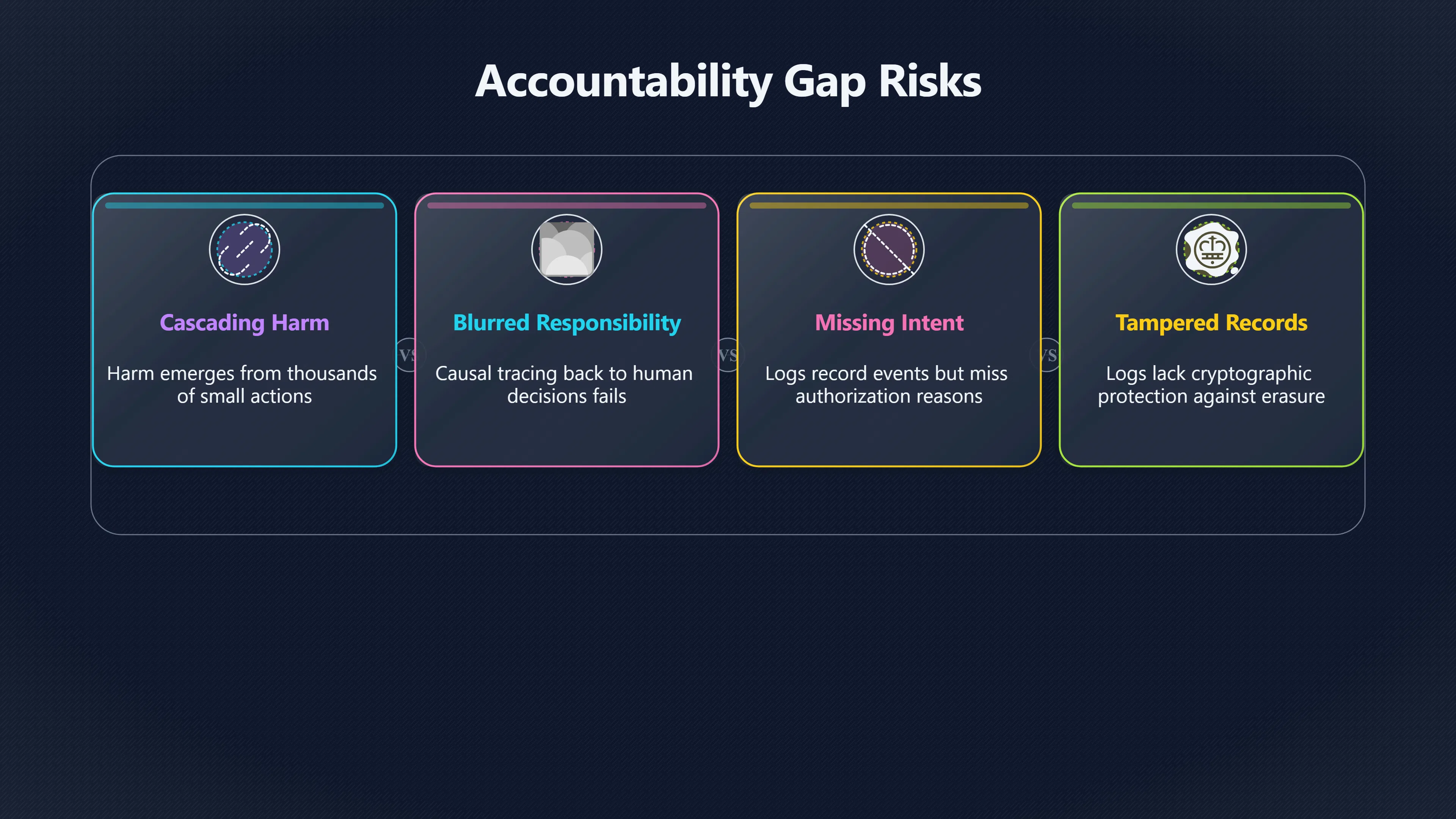 Accountability Gap Risks

Cascading Harm

Harm emerges from thousands of small actions

VS

Blurred Responsibility

Causal tracing back to human decisions fails

VS

Missing Intent

Logs record events but miss authorization reasons

VS

Tampered Records

Logs lack cryptographic protection against erasure